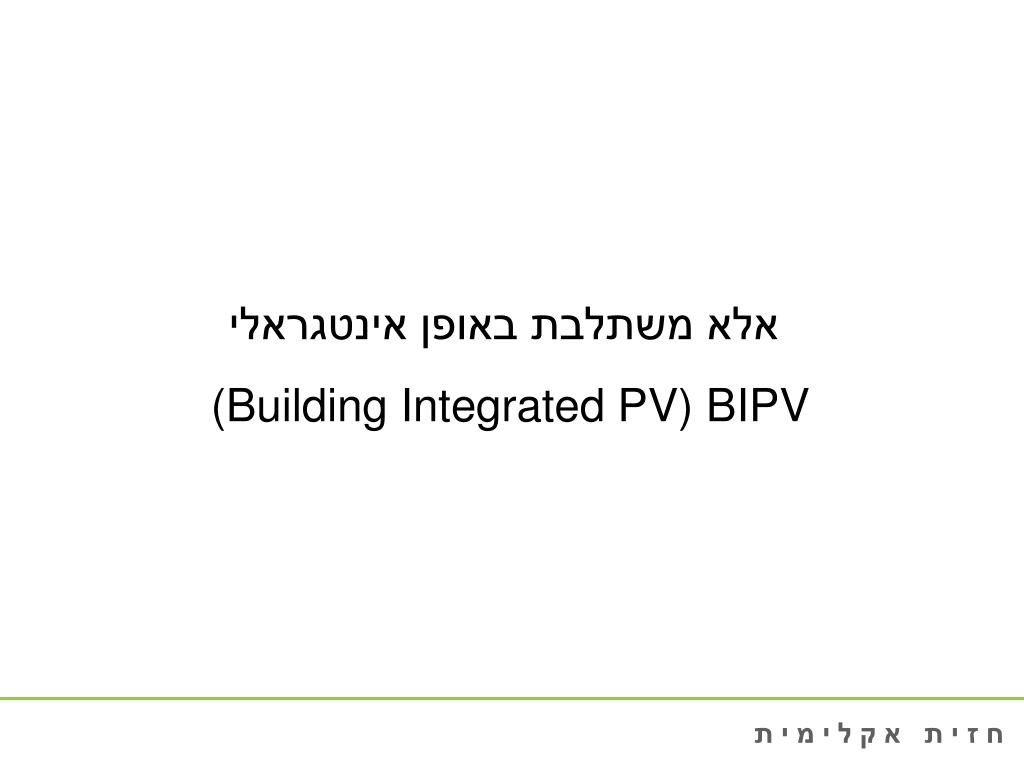 אלא משתלבת באופן אינטגראלי
(Building Integrated PV) BIPV

חזית אקלימית